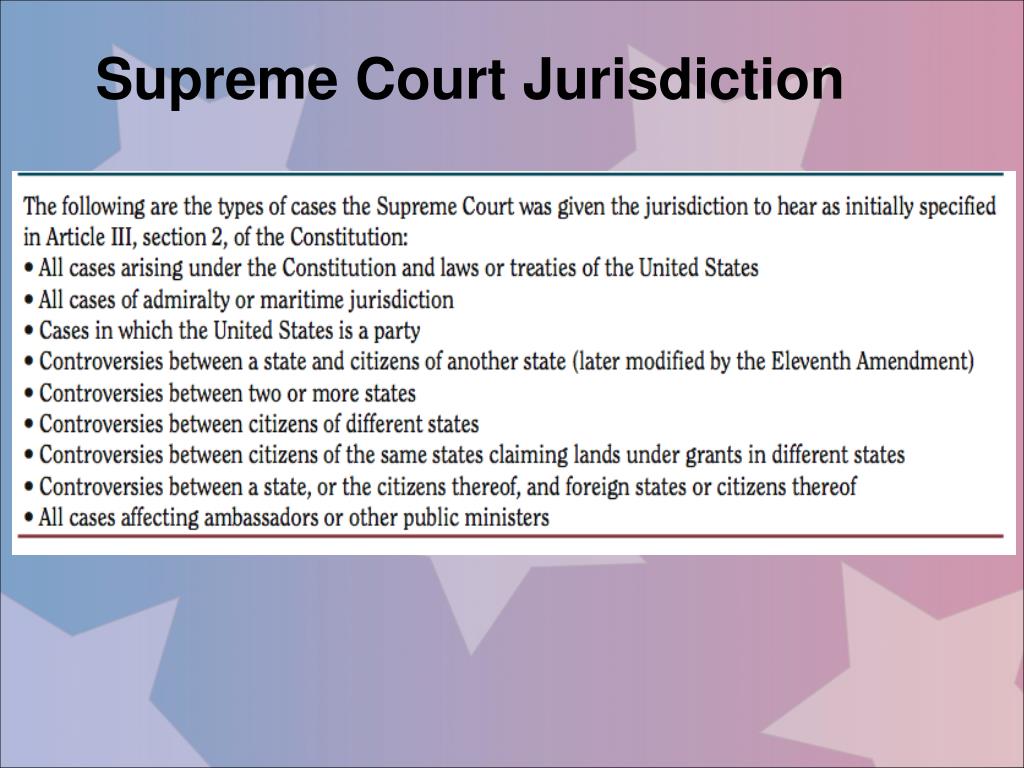 Supreme Court Jurisdiction

The following are the types of cases the Supreme Court was given the jurisdiction to hear as initially specified in Article III, section 2, of the Constitution:
• All cases arising under the Constitution and laws or treaties of the United States
• All cases of admiralty or maritime jurisdiction
• Cases in which the United States is a party
• Controversies between a state and citizens of another state (later modified by the Eleventh Amendment)
• Controversies between two or more states
• Controversies between citizens of different states
• Controversies between citizens of the same states claiming lands under grants in different states
• Controversies between a state, or the citizens thereof, and foreign states or citizens thereof
• All cases affecting ambassadors or other public ministers